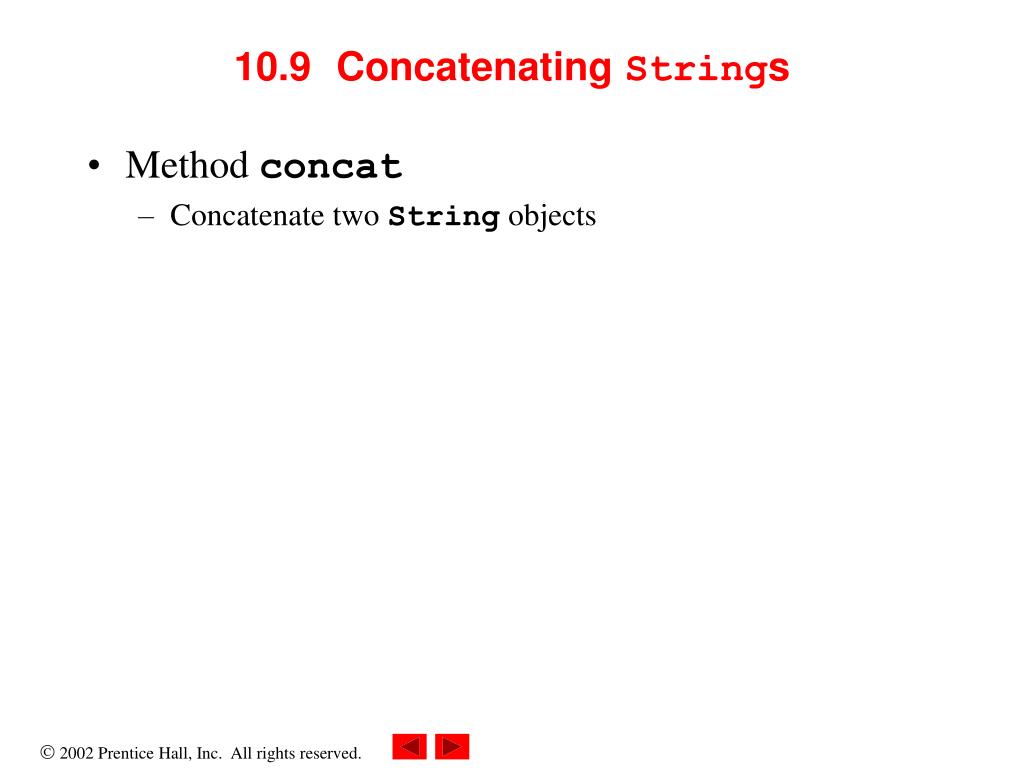 10.9 Concatenating Strings

• Method concat
– Concatenate two String objects

© 2002 Prentice Hall, Inc. All rights reserved.